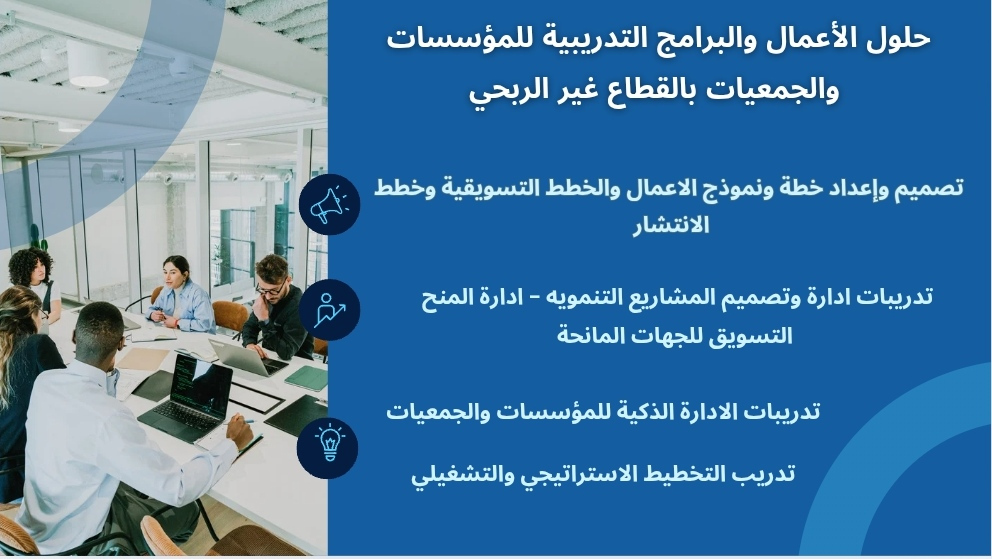 حلول الأعمال والبرامج التدريبية للمؤسسات والجمعيات بالقطاع غير الربحي

تصميم وإعداد خطة ونموذج الاعمال والخطط التسويقية وخطط الانتشار

تدريبات ادارة وتصميم المشاريع التنمويه - ادارة المنح التسويق للجهات المانحة

تدريبات الادارة الذكية للمؤسسات والجمعيات

تدريب التخطيط الاستراتيجي والتشغيلي